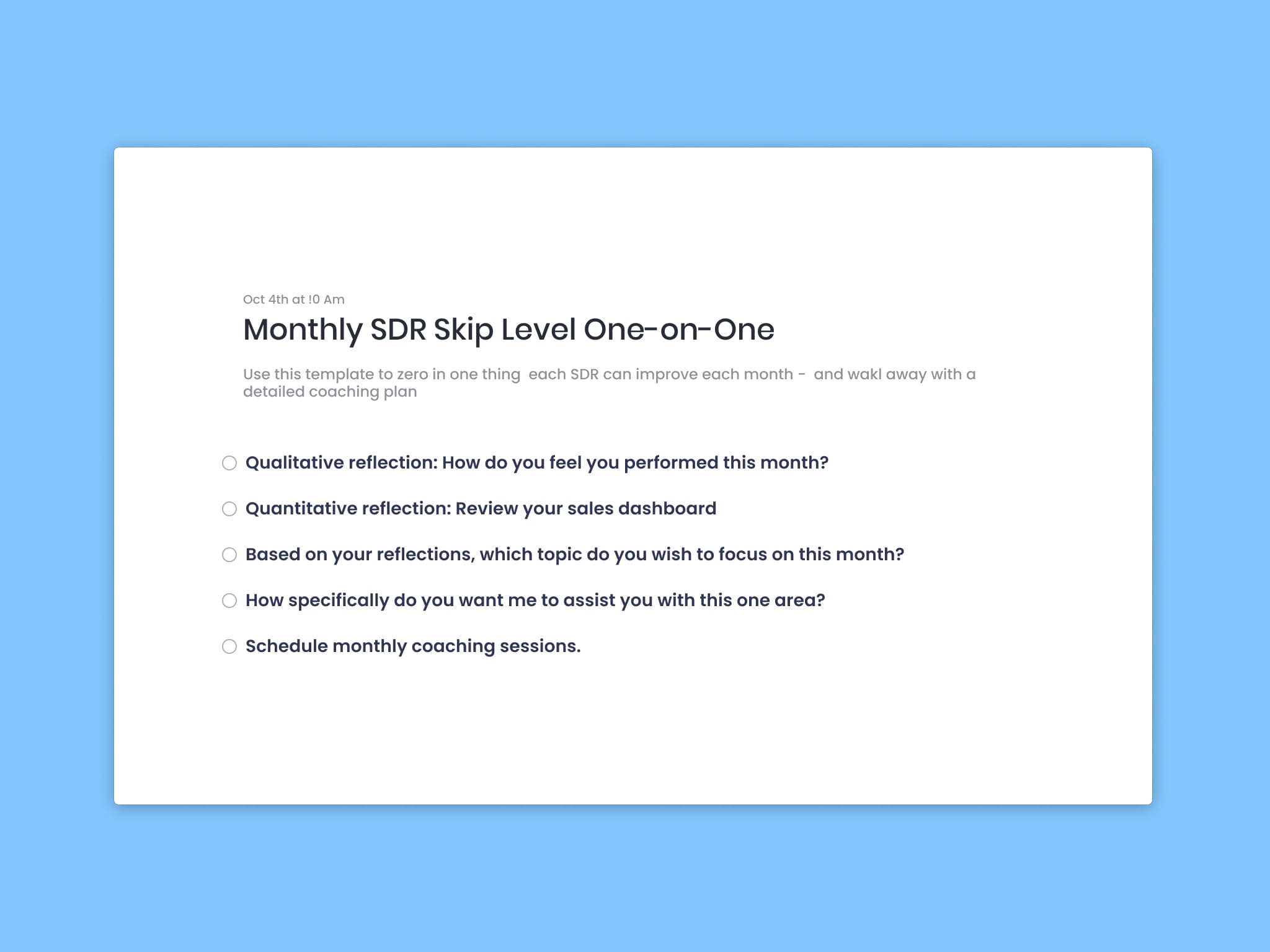 Oct 4th at !0 Am

Monthly SDR Skip Level One-on-One

Use this template to zero in one thing each SDR can improve each month - and wakl away with a detailed coaching plan

Qualitative reflection: How do you feel you performed this month?

Quantitative reflection: Review your sales dashboard

Based on your reflections, which topic do you wish to focus on this month?

How specifically do you want me to assist you with this one area?

Schedule monthly coaching sessions.